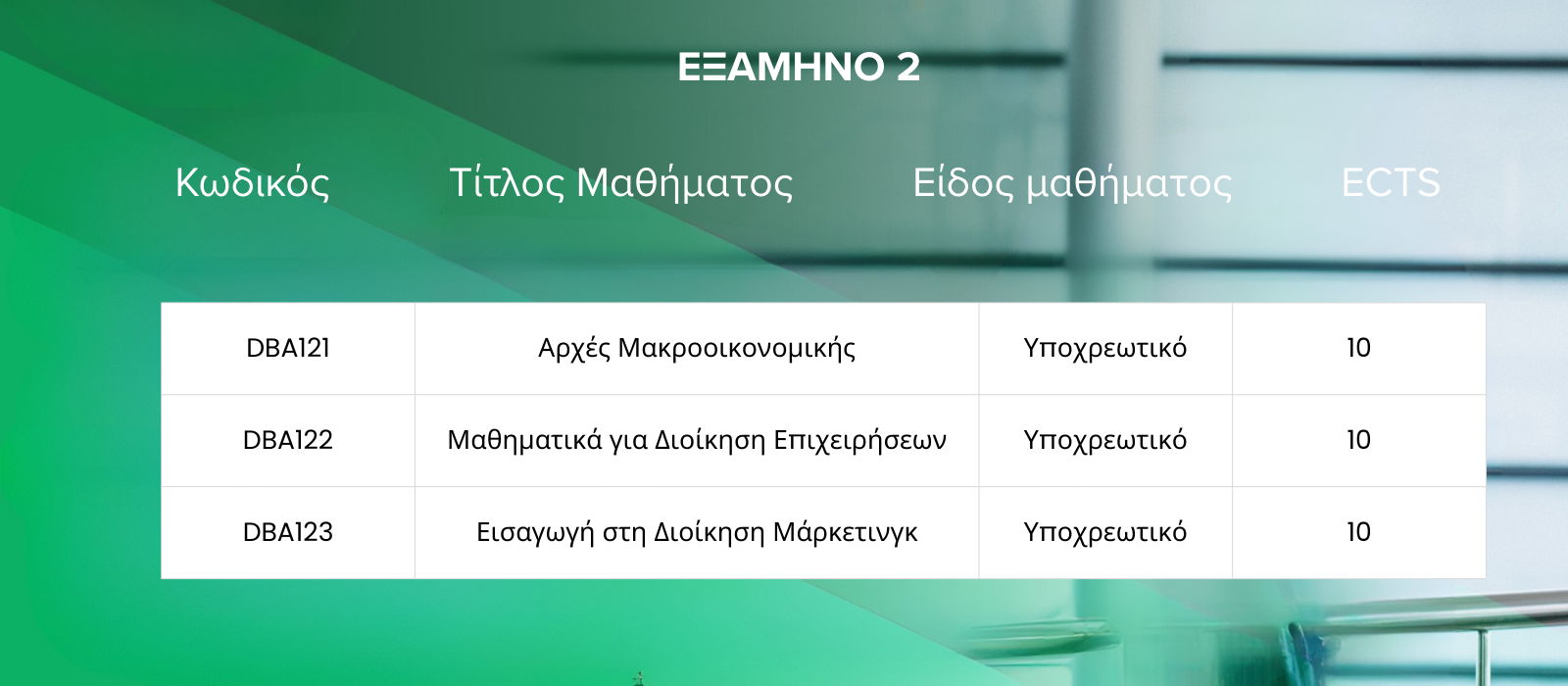 ΕΞΑΜΗΝΟ 2

| Κωδικός | Τίτλος Μαθήματος | Είδος μαθήματος | ECTS |
|---|---|---|---|
| DBA121 | Αρχές Μακροοικονομικής | Υποχρεωτικό | 10 |
| DBA122 | Μαθηματικά για Διοίκηση Επιχειρήσεων | Υποχρεωτικό | 10 |
| DBA123 | Εισαγωγή στη Διοίκηση Μάρκετινγκ | Υποχρεωτικό | 10 |